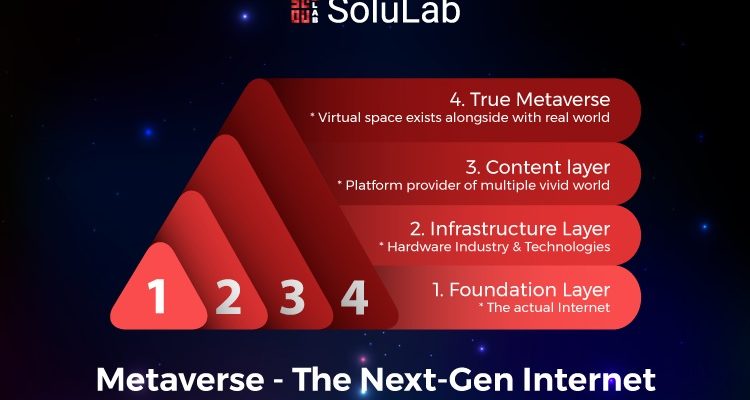 SoluLab

4. True Metaverse
* Virtual space exists alongside with real world

3. Content layer
* Platform provider of multiple vivid world

2. Infrastructure Layer
* Hardware Industry & Technologies

1. Foundation Layer
* The actual Internet

1 2 3 4

Metaverse - The Next-Gen Internet